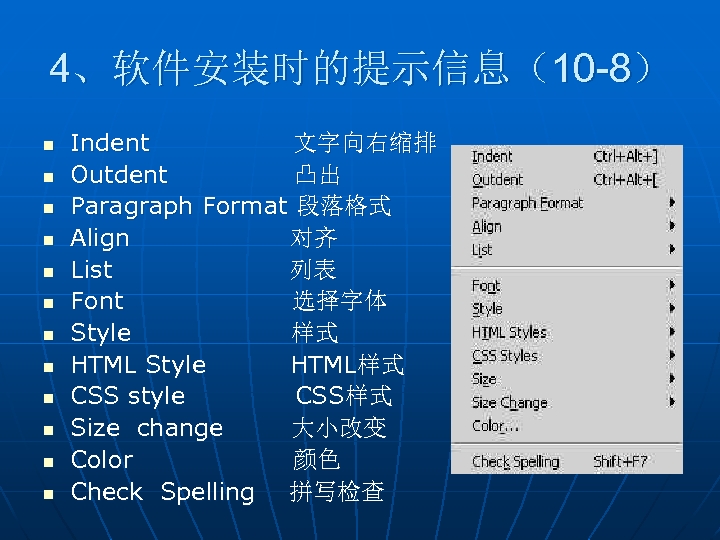 4、软件安装时的提示信息（10-8）

- Indent 文字向右缩排
- Outdent 凸出
- Paragraph Format 段落格式
- Align 对齐
- List 列表
- Font 选择字体
- Style 样式
- HTML Style HTML样式
- CSS style CSS样式
- Size change 大小改变
- Color 颜色
- Check Spelling 拼写检查

Indent Ctrl+Alt+]
Outdent Ctrl+Alt+[
Paragraph Format
Align
List
Font
Style
HTML Styles
CSS Styles
Size
Size Change
Color...
Check Spelling Shift+F7